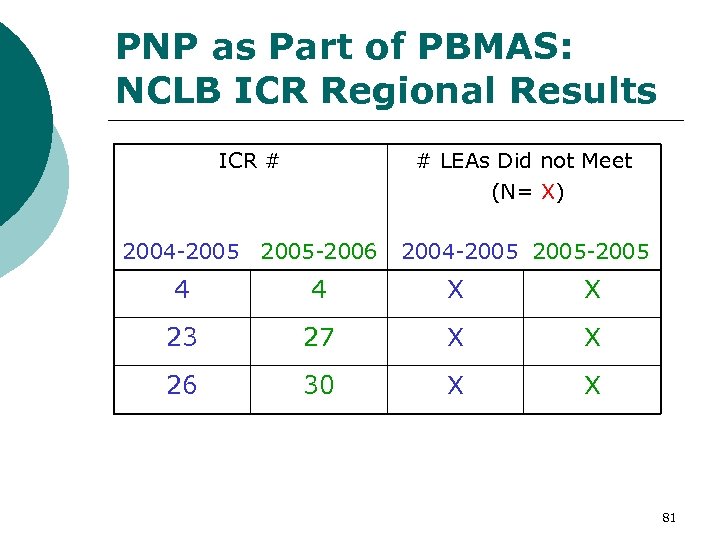 PNP as Part of PBMAS: NCLB ICR Regional Results

| ICR # | | # LEAs Did not Meet (N= X) | |
|---|---|---|---|
| 2004-2005 | 2005-2006 | 2004-2005 | 2005-2005 |
| 4 | 4 | X | X |
| 23 | 27 | X | X |
| 26 | 30 | X | X |

81